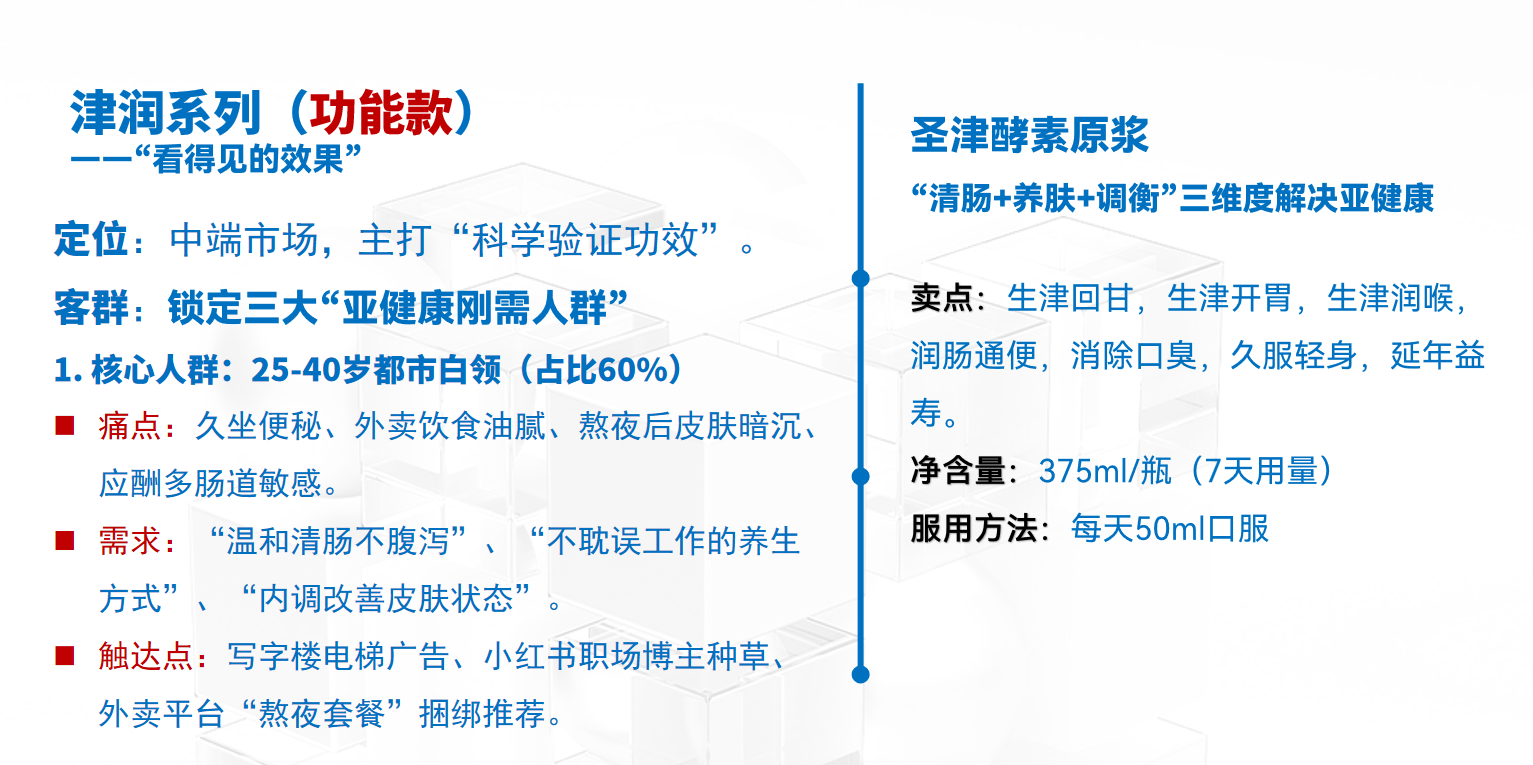 津润系列（功能款）
——“看得见的效果”

定位：中端市场，主打“科学验证功效”。

客群：锁定三大“亚健康刚需人群”

1. 核心人群：25-40岁都市白领（占比60%）

■ 痛点：久坐便秘、外卖饮食油腻、熬夜后皮肤暗沉、应酬多肠道敏感。

■ 需求：“温和清肠不腹泻”、“不耽误工作的养生方式”、“内调改善皮肤状态”。

■ 触达点：写字楼电梯广告、小红书职场博主种草、外卖平台“熬夜套餐”捆绑推荐。

圣津酵素原浆

“清肠+养肤+调衡”三维度解决亚健康

卖点：生津回甘，生津开胃，生津润喉，润肠通便，消除口臭，久服轻身，延年益寿。

净含量：375ml/瓶（7天用量）

服用方法：每天50ml口服